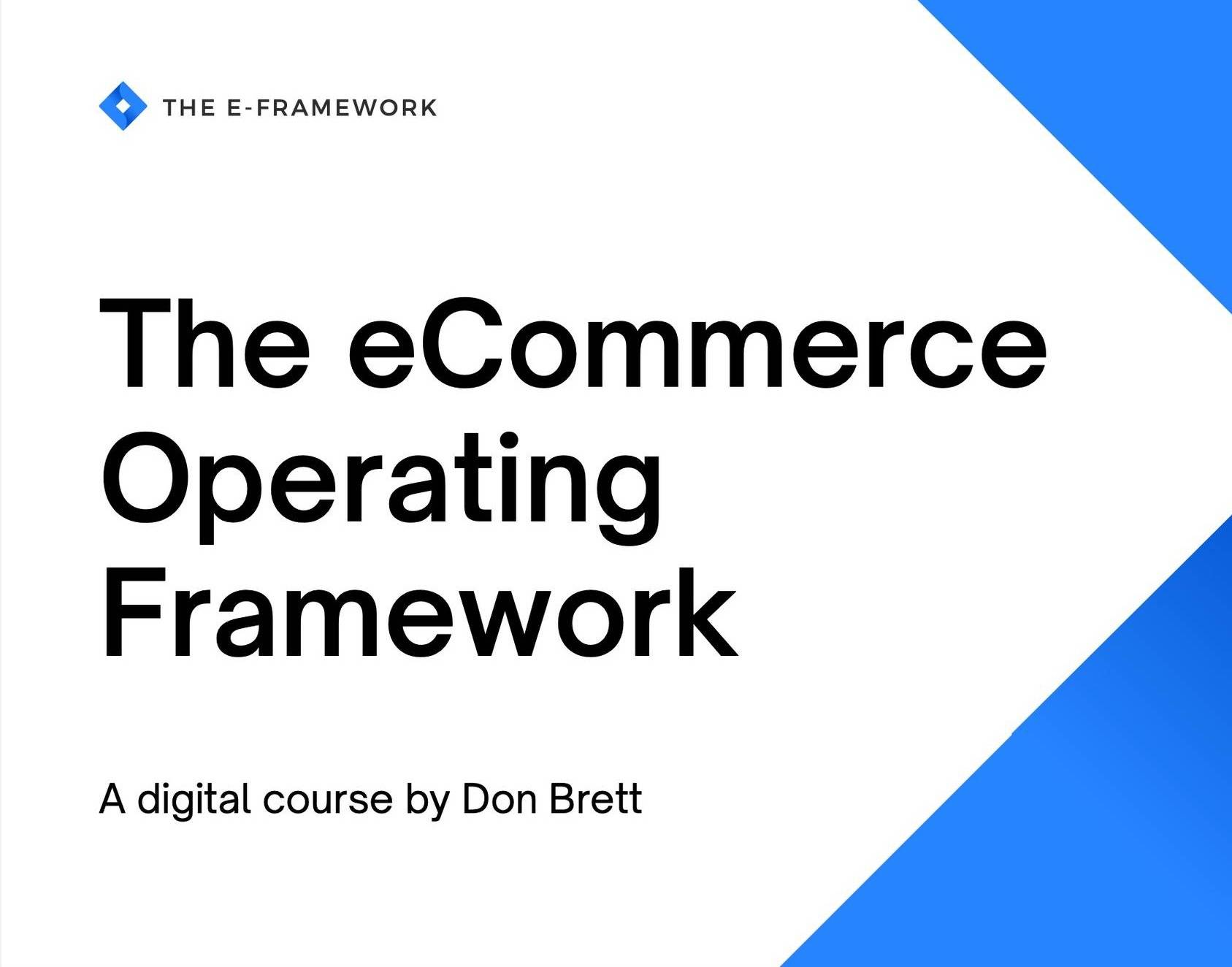 THE E-FRAMEWORK

The eCommerce Operating Framework

A digital course by Don Brett